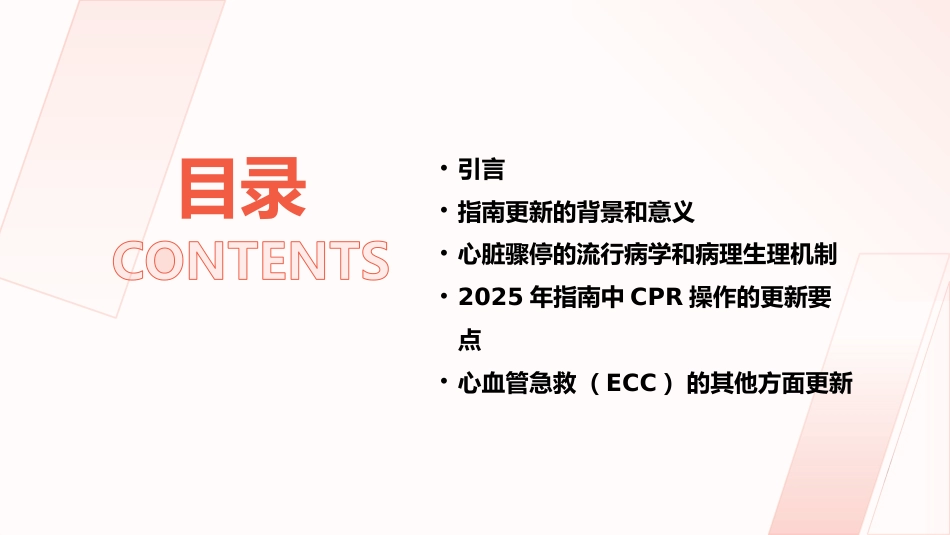 目录
CONTENTS

• 引言
• 指南更新的背景和意义
• 心脏骤停的流行病学和病理生理机制
• 2025 年指南中 CPR 操作的更新要点
• 心血管急救（ECC）的其他方面更新